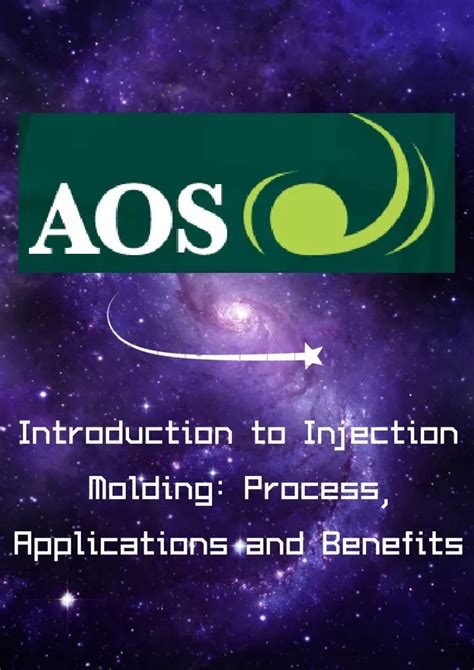 AOS

Introduction to Injection Molding: Process, Applications and Benefits